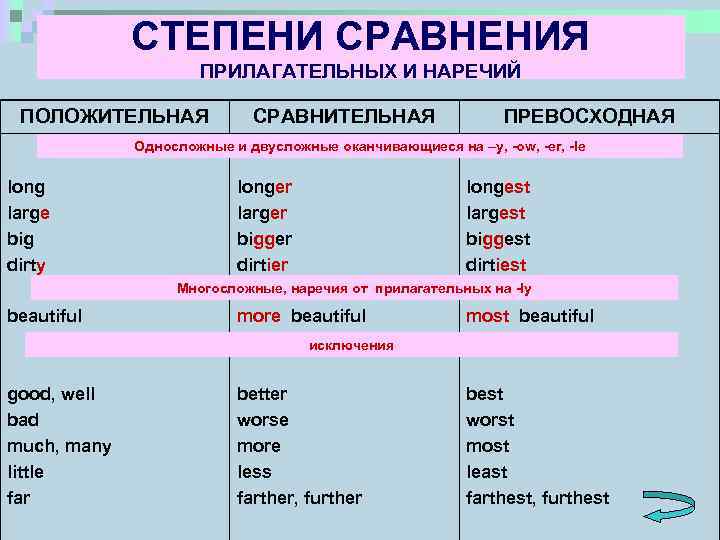 СТЕПЕНИ СРАВНЕНИЯ
ПРИЛАГАТЕЛЬНЫХ И НАРЕЧИЙ

| ПОЛОЖИТЕЛЬНАЯ | СРАВНИТЕЛЬНАЯ | ПРЕВОСХОДНАЯ |
|---|---|---|
| Односложные и двусложные оканчивающиеся на –y, -ow, -er, -le | | |
| long | longer | longest |
| large | larger | largest |
| big | bigger | biggest |
| dirty | dirtier | dirtiest |
| Многосложные, наречия от прилагательных на -ly | | |
| beautiful | more beautiful | most beautiful |
| исключения | | |
| good, well | better | best |
| bad | worse | worst |
| much, many | more | most |
| little | less | least |
| far | farther, further | farthest, furthest |